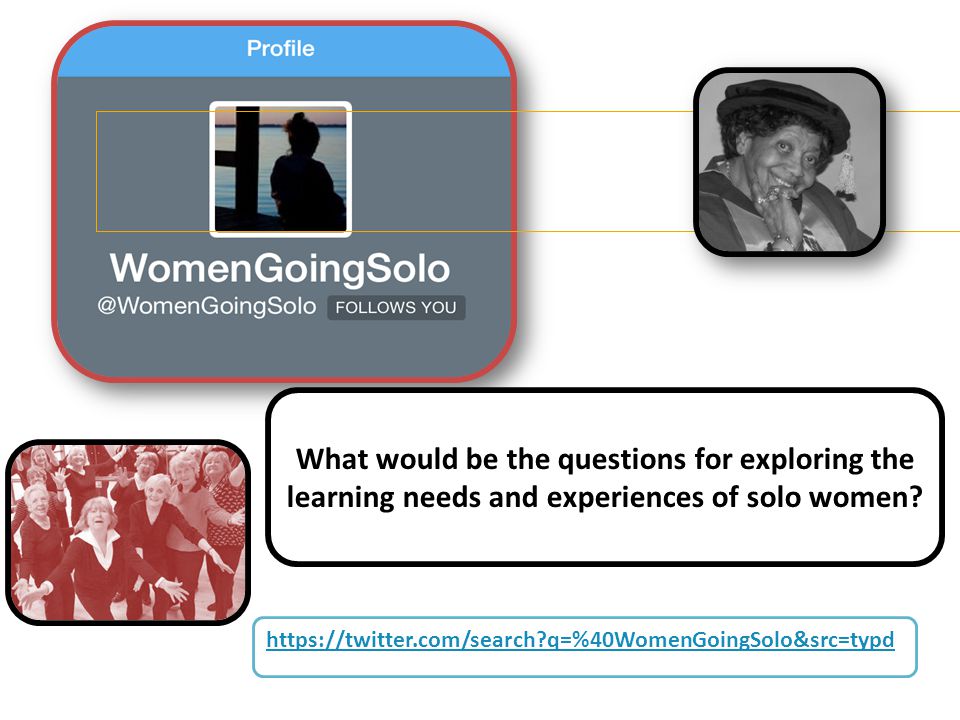 Profile

WomenGoingSolo
@WomenGoingSolo FOLLOWS YOU

What would be the questions for exploring the learning needs and experiences of solo women?

https://twitter.com/search?q=%40WomenGoingSolo&src=typd